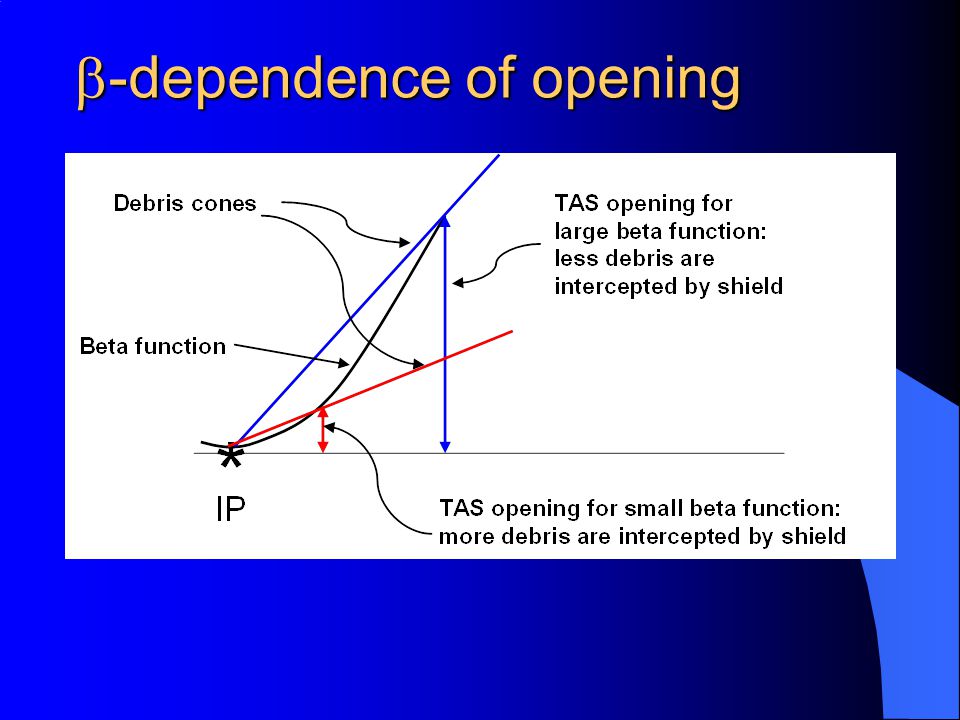 β-dependence of opening

Debris cones

TAS opening for large beta function: less debris are intercepted by shield

Beta function

*

IP

TAS opening for small beta function: more debris are intercepted by shield